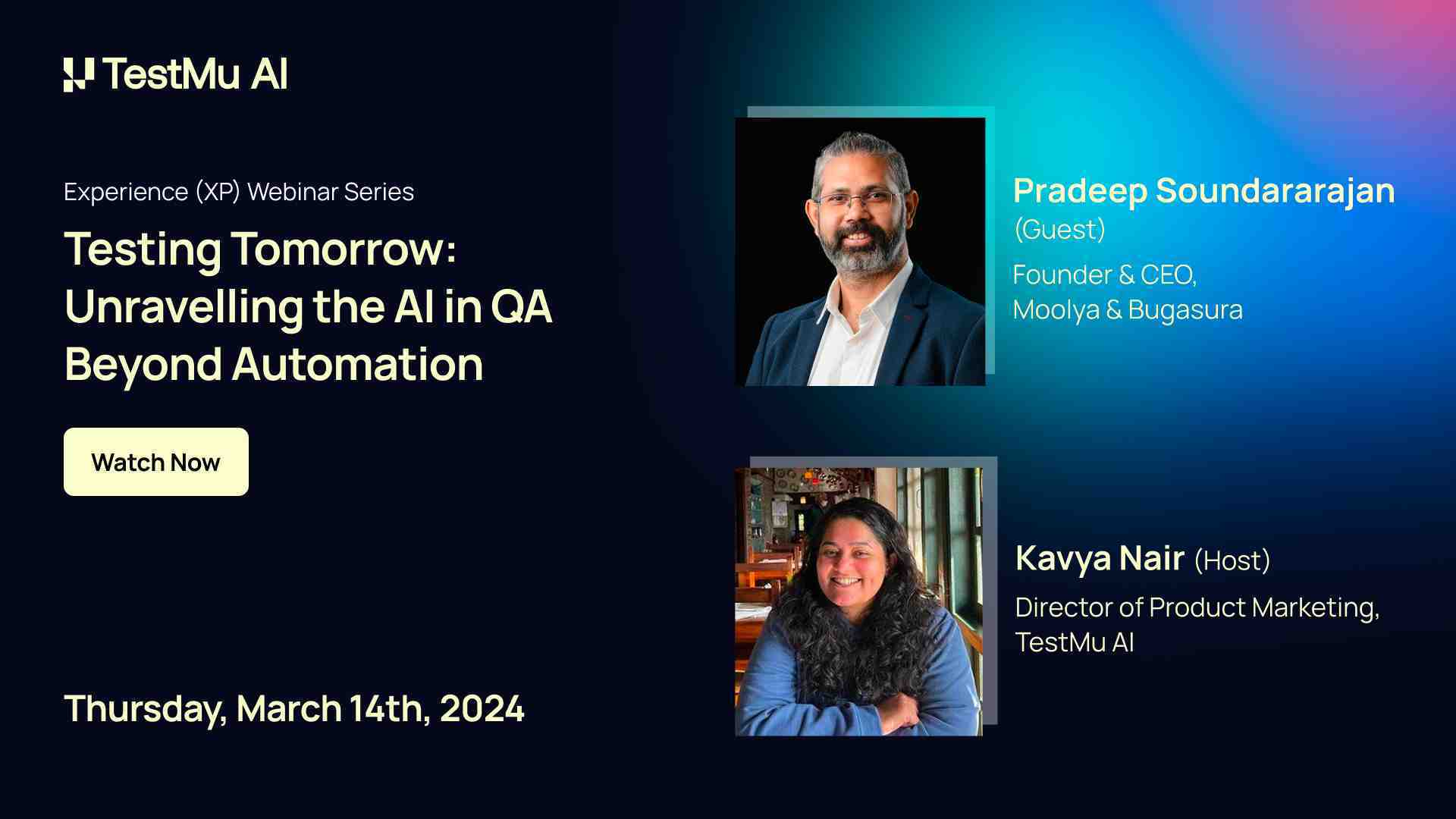 TestMu AI

Experience (XP) Webinar Series

Testing Tomorrow: Unravelling the AI in QA Beyond Automation

Watch Now

Thursday, March 14th, 2024

Pradeep Soundararajan (Guest)

Founder & CEO, Moolya & Bugasura

Kavya Nair (Host)

Director of Product Marketing, TestMu AI